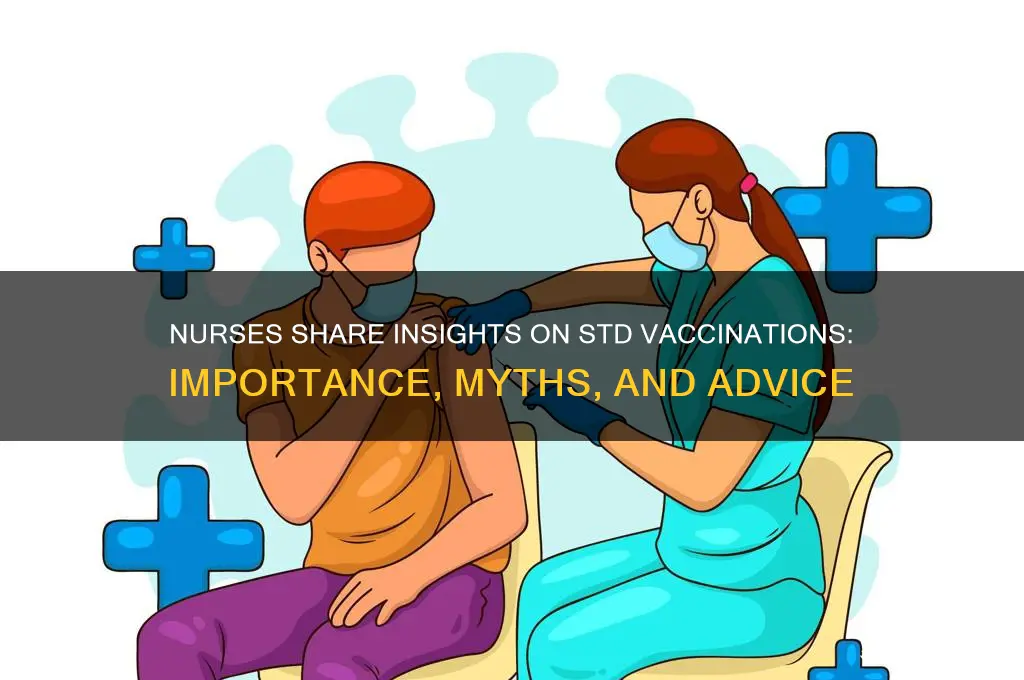 NURSES SHARE INSIGHTS ON STD VACCINATIONS: IMPORTANCE, MYTHS, AND ADVICE